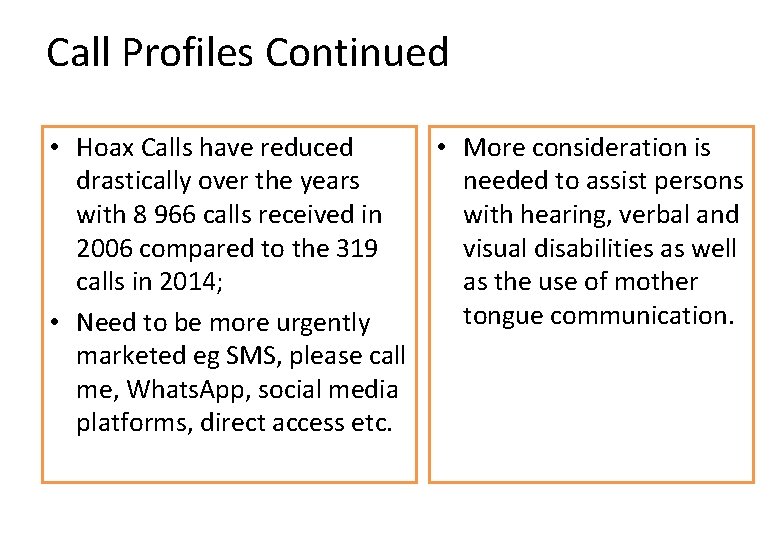 Call Profiles Continued

• Hoax Calls have reduced drastically over the years with 8 966 calls received in 2006 compared to the 319 calls in 2014;

• Need to be more urgently marketed eg SMS, please call me, WhatsApp, social media platforms, direct access etc.

• More consideration is needed to assist persons with hearing, verbal and visual disabilities as well as the use of mother tongue communication.